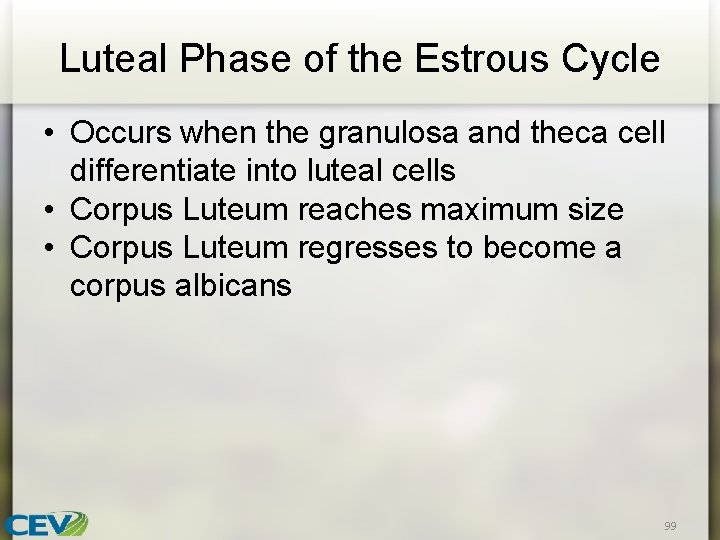 Luteal Phase of the Estrous Cycle

• Occurs when the granulosa and theca cell differentiate into luteal cells
• Corpus Luteum reaches maximum size
• Corpus Luteum regresses to become a corpus albicans

CEV

99